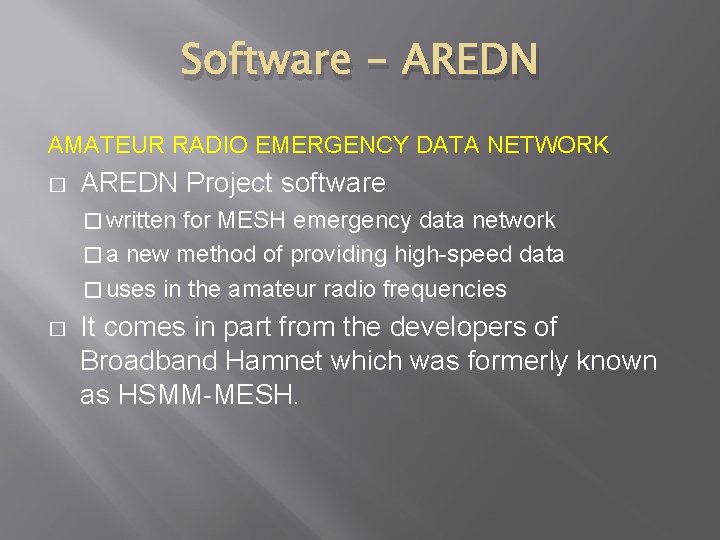 Software – AREDN

AMATEUR RADIO EMERGENCY DATA NETWORK

□ AREDN Project software

□ written for MESH emergency data network

□ a new method of providing high-speed data

□ uses in the amateur radio frequencies

□ It comes in part from the developers of Broadband Hamnet which was formerly known as HSMM-MESH.